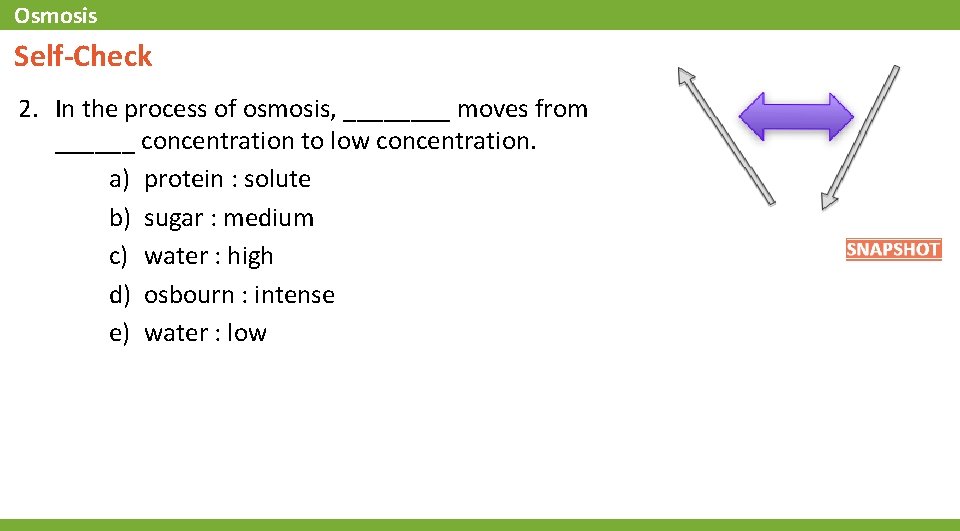 Osmosis

Self-Check

2. In the process of osmosis, ________ moves from ______ concentration to low concentration.

a) protein : solute
b) sugar : medium
c) water : high
d) osbourn : intense
e) water : low

SNAPSHOT